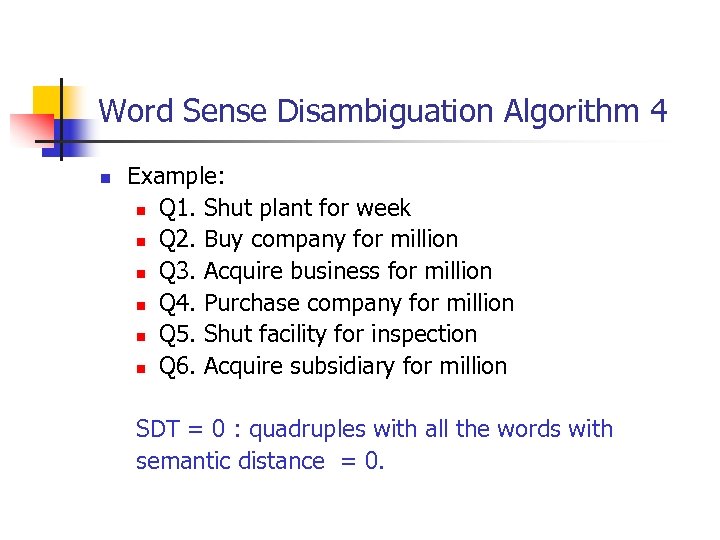 Word Sense Disambiguation Algorithm 4

Example:
Q1. Shut plant for week
Q2. Buy company for million
Q3. Acquire business for million
Q4. Purchase company for million
Q5. Shut facility for inspection
Q6. Acquire subsidiary for million

SDT = 0 : quadruples with all the words with semantic distance = 0.